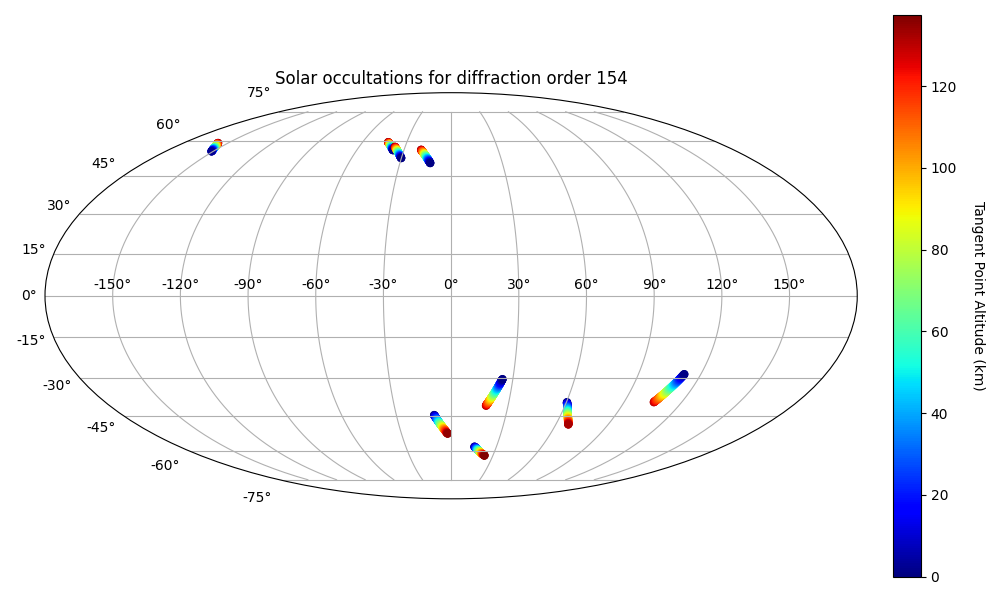 Solar occultations for diffraction order 154

75°
60°
45°
30°
15°
0°
-15°
-30°
-45°
-60°
-75°

-150° -120° -90° -60° -30° 0° 30° 60° 90° 120° 150°

120
100
80
60
40
20
0

Tangent Point Altitude (km)